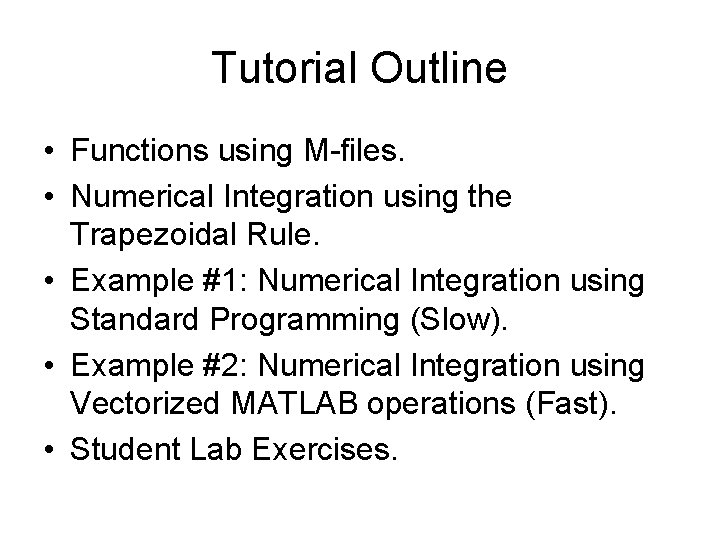 Tutorial Outline

• Functions using M-files.
• Numerical Integration using the Trapezoidal Rule.
• Example #1: Numerical Integration using Standard Programming (Slow).
• Example #2: Numerical Integration using Vectorized MATLAB operations (Fast).
• Student Lab Exercises.